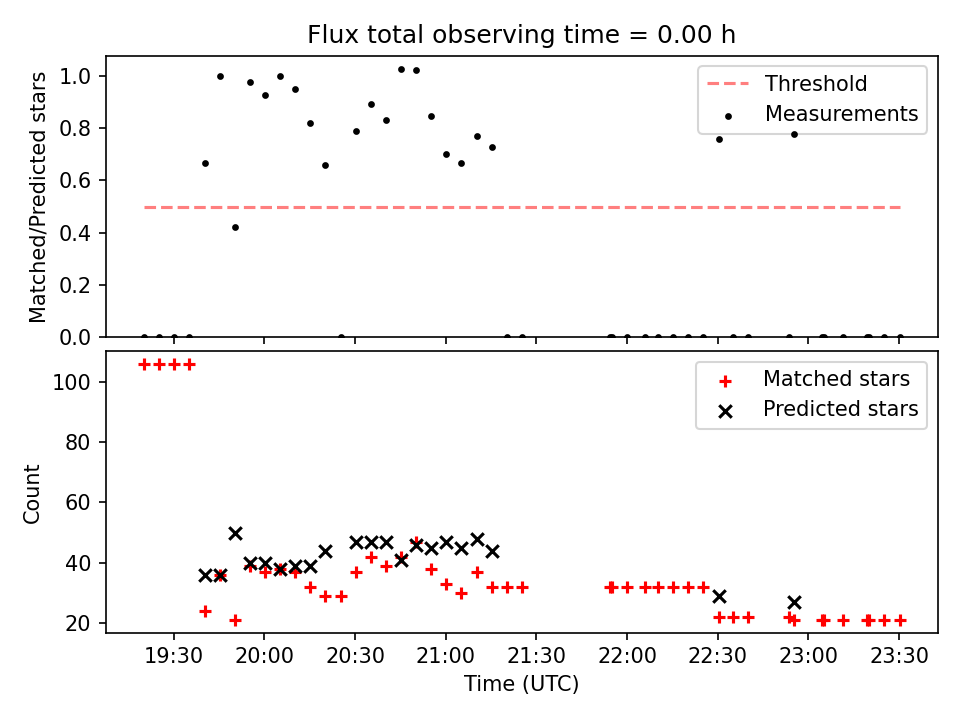 Flux total observing time = 0.00 h

Matched/Predicted stars

1.0
0.8
0.6
0.4
0.2
0.0

Threshold
Measurements

Count

100
80
60
40
20

Matched stars
Predicted stars

19:30
20:00
20:30
21:00
21:30
22:00
22:30
23:00
23:30

Time (UTC)